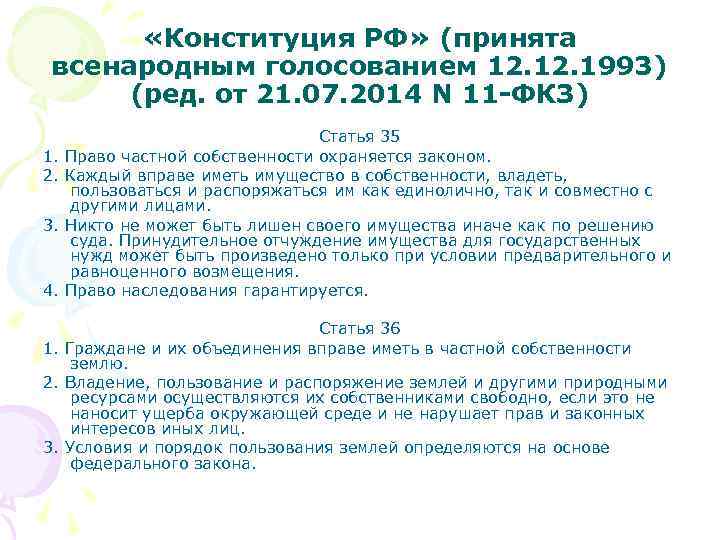 «Конституция РФ» (принята всенародным голосованием 12.12.1993) (ред. от 21.07.2014 N 11-ФКЗ)

Статья 35

1. Право частной собственности охраняется законом.

2. Каждый вправе иметь имущество в собственности, владеть, пользоваться и распоряжаться им как единолично, так и совместно с другими лицами.

3. Никто не может быть лишен своего имущества иначе как по решению суда. Принудительное отчуждение имущества для государственных нужд может быть произведено только при условии предварительного и равноценного возмещения.

4. Право наследования гарантируется.

Статья 36

1. Граждане и их объединения вправе иметь в частной собственности землю.

2. Владение, пользование и распоряжение землей и другими природными ресурсами осуществляются их собственниками свободно, если это не наносит ущерба окружающей среде и не нарушает прав и законных интересов иных лиц.

3. Условия и порядок пользования землей определяются на основе федерального закона.